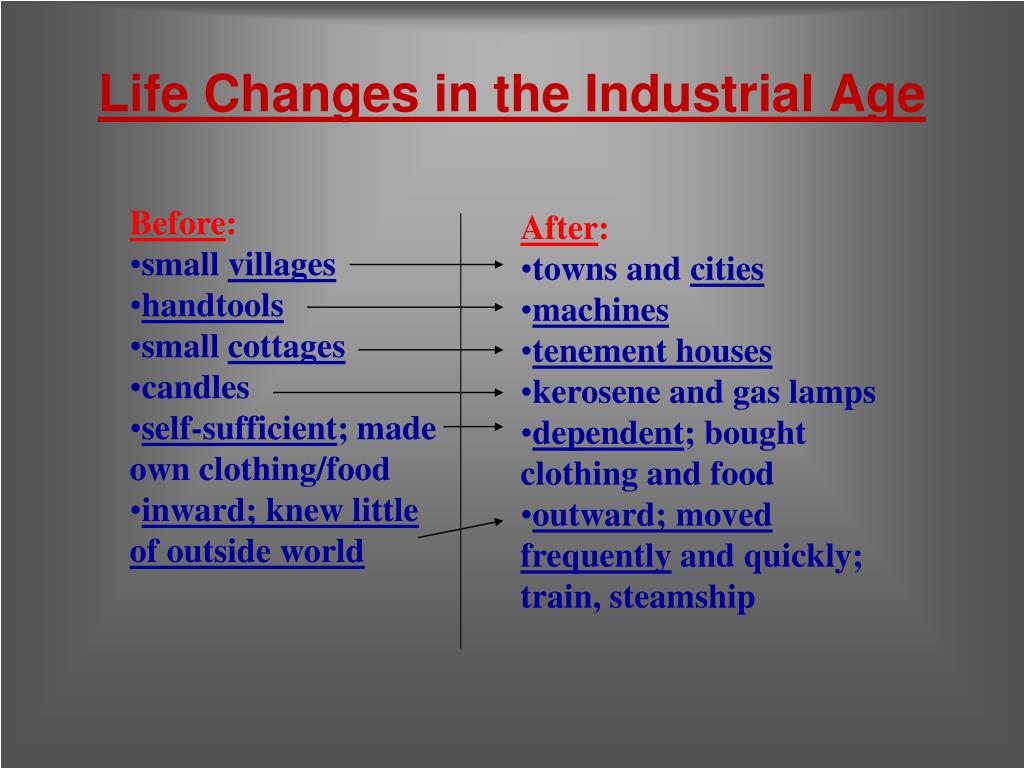 Life Changes in the Industrial Age

Before:
• small villages
• handtools
• small cottages
• candles
• self-sufficient; made own clothing/food
• inward; knew little of outside world

After:
• towns and cities
• machines
• tenement houses
• kerosene and gas lamps
• dependent; bought clothing and food
• outward; moved frequently and quickly; train, steamship